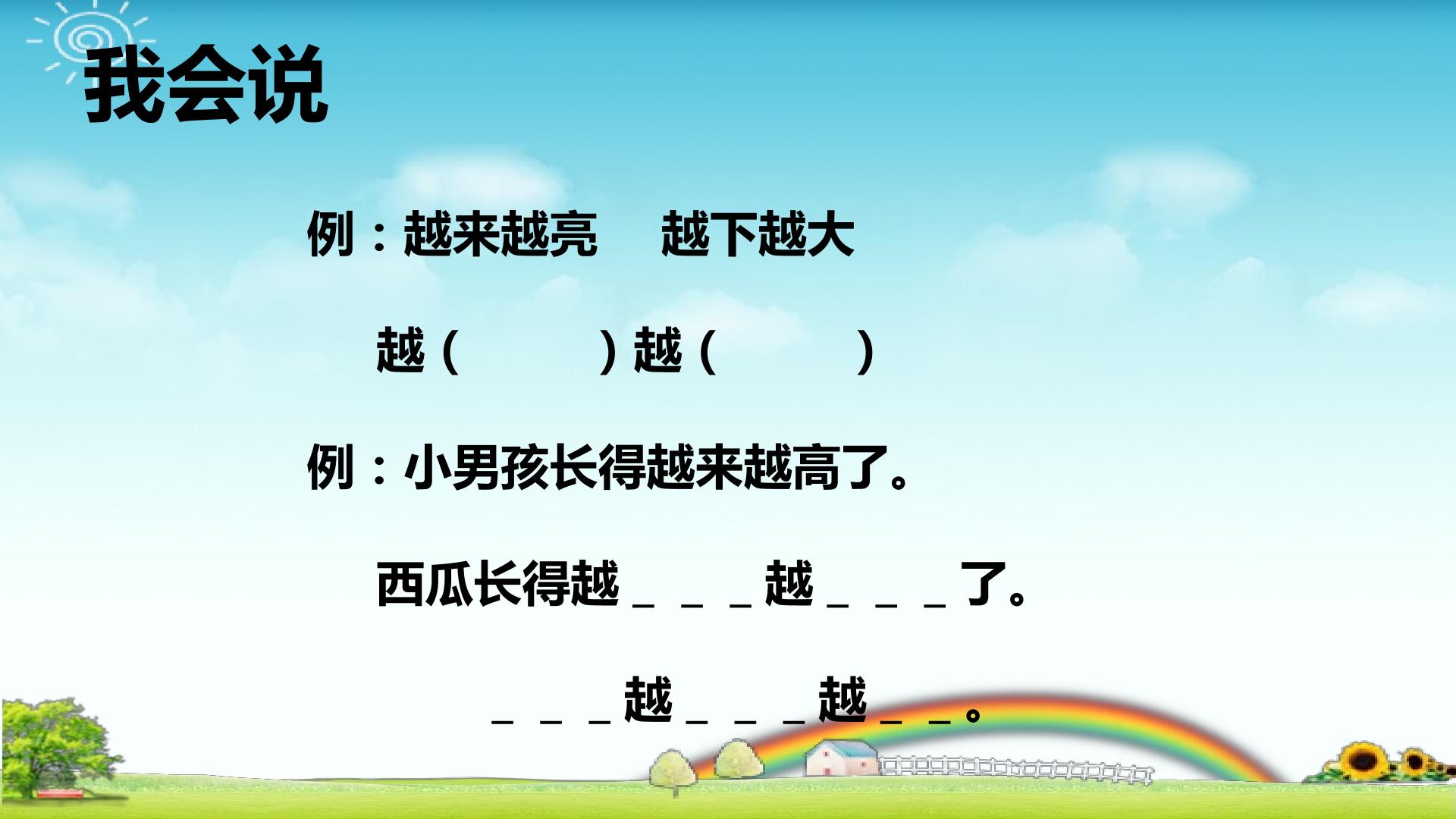 我会说

例：越来越亮　越下越大

越（　　）越（　　）

例：小男孩长得越来越高了。

西瓜长得越＿＿＿越＿＿＿了。

＿＿＿越＿＿＿越＿＿。